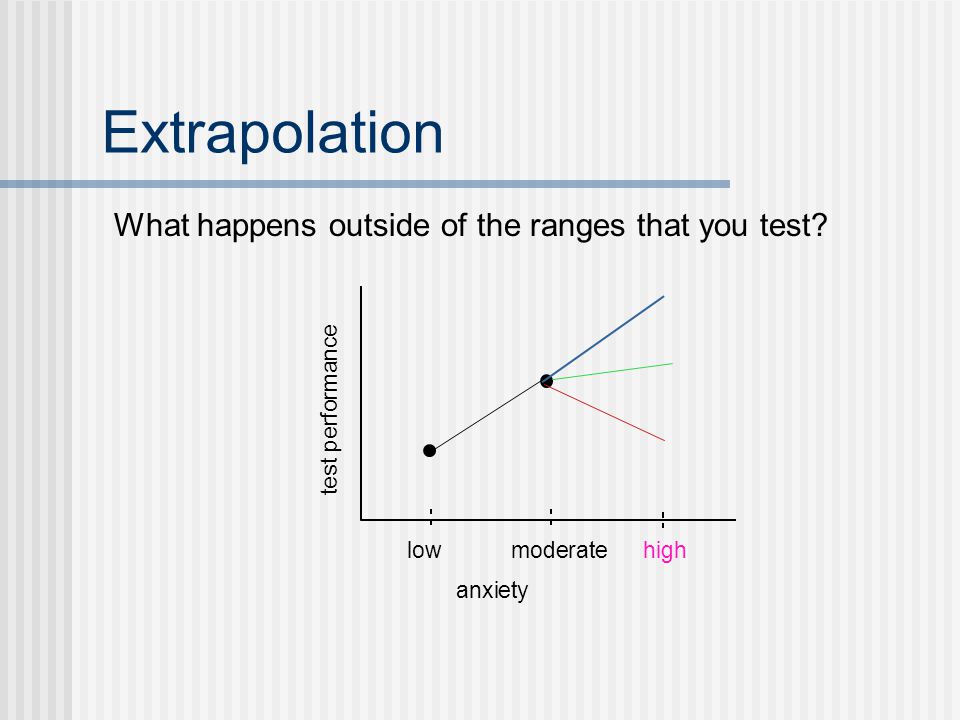 Extrapolation

What happens outside of the ranges that you test?

test performance

low

moderate

high

anxiety